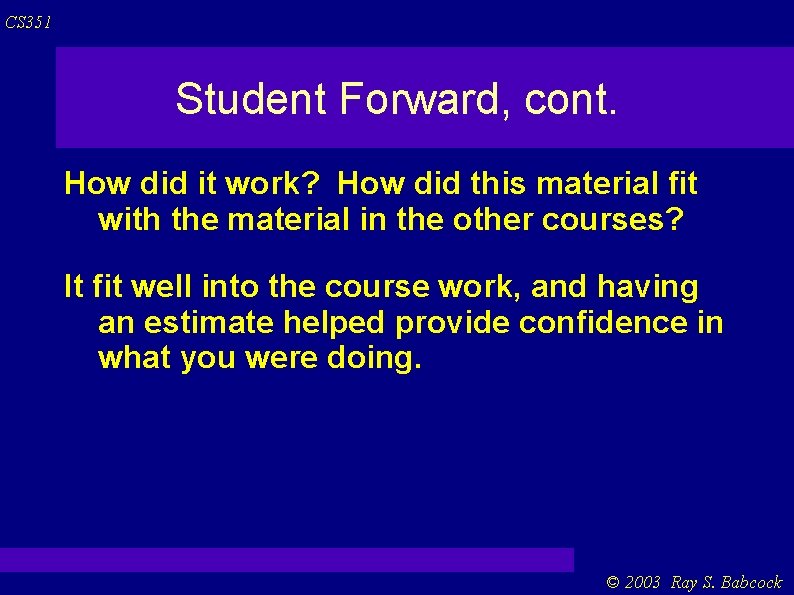 CS351

Student Forward, cont.

How did it work? How did this material fit with the material in the other courses?

It fit well into the course work, and having an estimate helped provide confidence in what you were doing.

© 2003 Ray S. Babcock